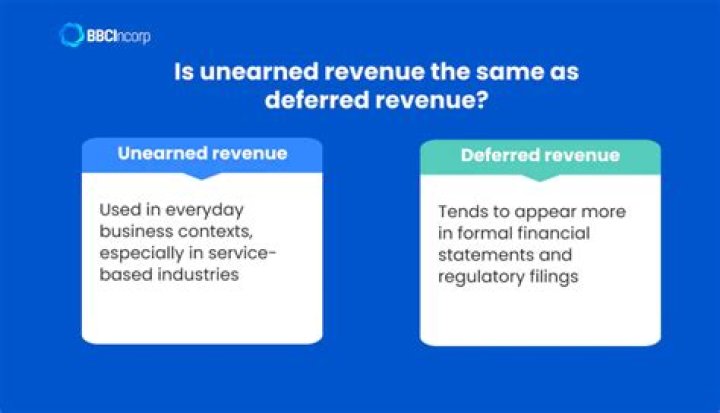 BBCIncorp

Is unearned revenue the same as deferred revenue?

Unearned revenue

Used in everyday business contexts, especially in service-based industries

Deferred revenue

Tends to appear more in formal financial statements and regulatory filings